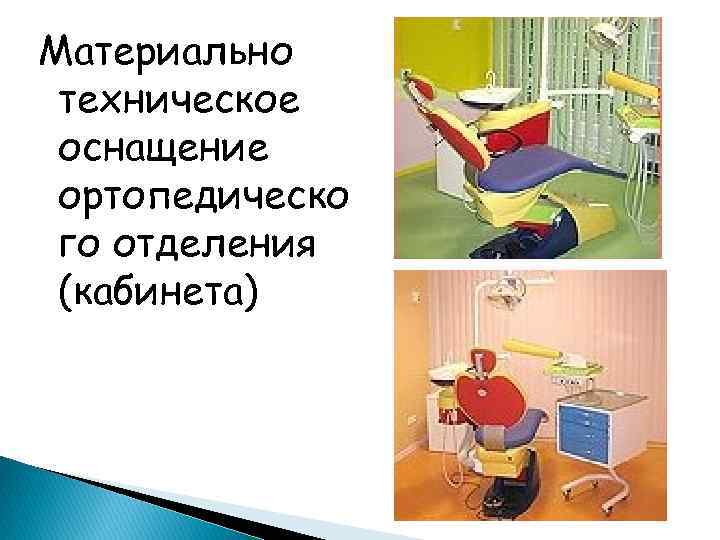 Материально техническое оснащение ортопедического отделения (кабинета)